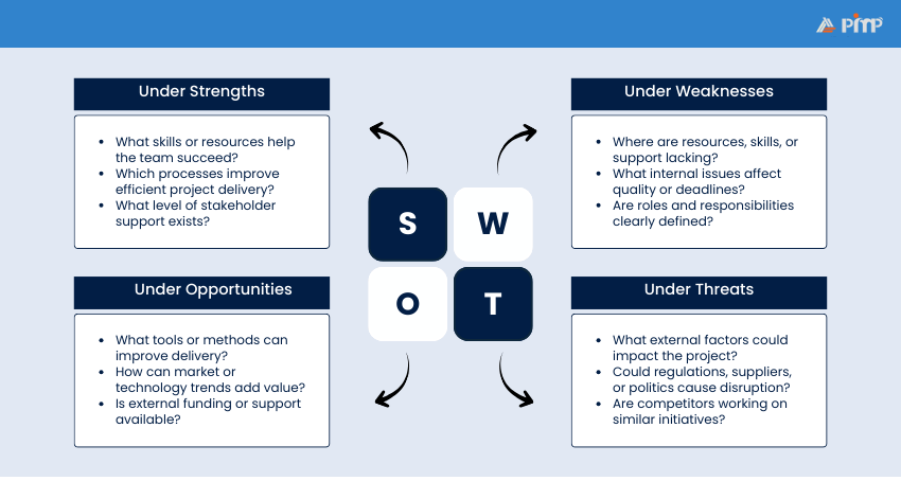 PMP

Under Strengths

- What skills or resources help the team succeed?
- Which processes improve efficient project delivery?
- What level of stakeholder support exists?

Under Weaknesses

- Where are resources, skills, or support lacking?
- What internal issues affect quality or deadlines?
- Are roles and responsibilities clearly defined?

S W O T

Under Opportunities

- What tools or methods can improve delivery?
- How can market or technology trends add value?
- Is external funding or support available?

Under Threats

- What external factors could impact the project?
- Could regulations, suppliers, or politics cause disruption?
- Are competitors working on similar initiatives?